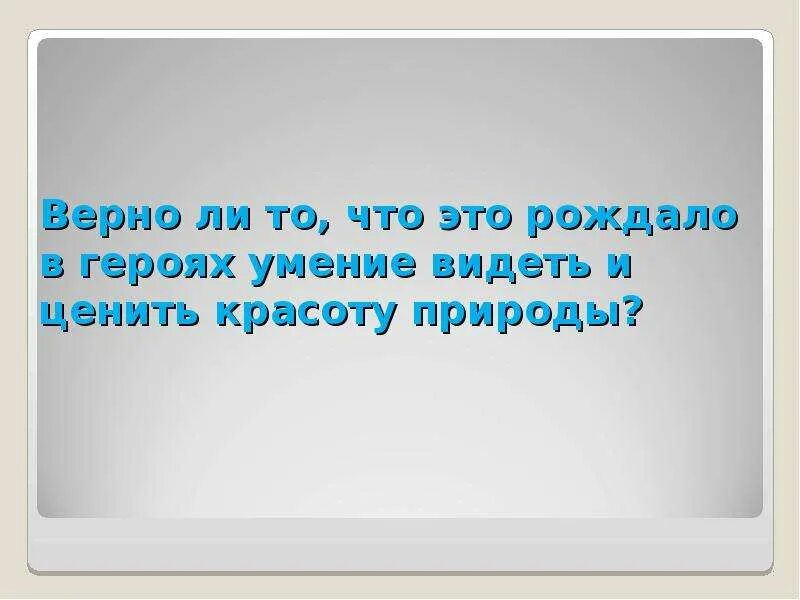 Верно ли то, что это рождало в героях умение видеть и ценить красоту природы?